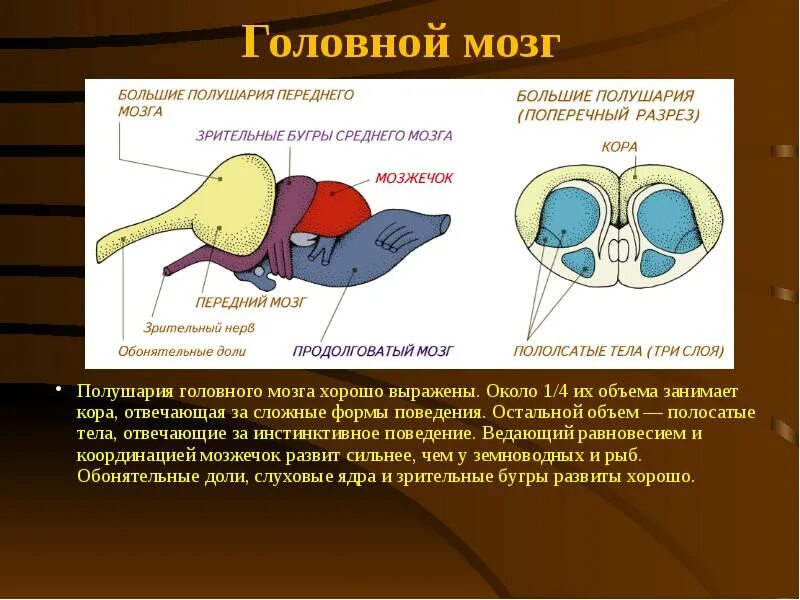 Головной мозг

БОЛЬШИЕ ПОЛУШАРИЯ ПЕРЕДНЕГО МОЗГА

ЗРИТЕЛЬНЫЕ БУГРЫ СРЕДНЕГО МОЗГА

МОЗЖЕЧОК

ПЕРЕДНИЙ МОЗГ

Зрительный нерв

Обонятельные доли

ПРОДОЛГОВАТЫЙ МОЗГ

БОЛЬШИЕ ПОЛУШАРИЯ (ПОПЕРЕЧНЫЙ РАЗРЕЗ)

КОРА

ПОЛОЛСАТЫЕ ТЕЛА (ТРИ СЛОЯ)

• Полушария головного мозга хорошо выражены. Около 1/4 их объема занимает кора, отвечающая за сложные формы поведения. Остальной объем — полосатые тела, отвечающие за инстинктивное поведение. Ведающий равновесием и координацией мозжечок развит сильнее, чем у земноводных и рыб. Обонятельные доли, слуховые ядра и зрительные бугры развиты хорошо.